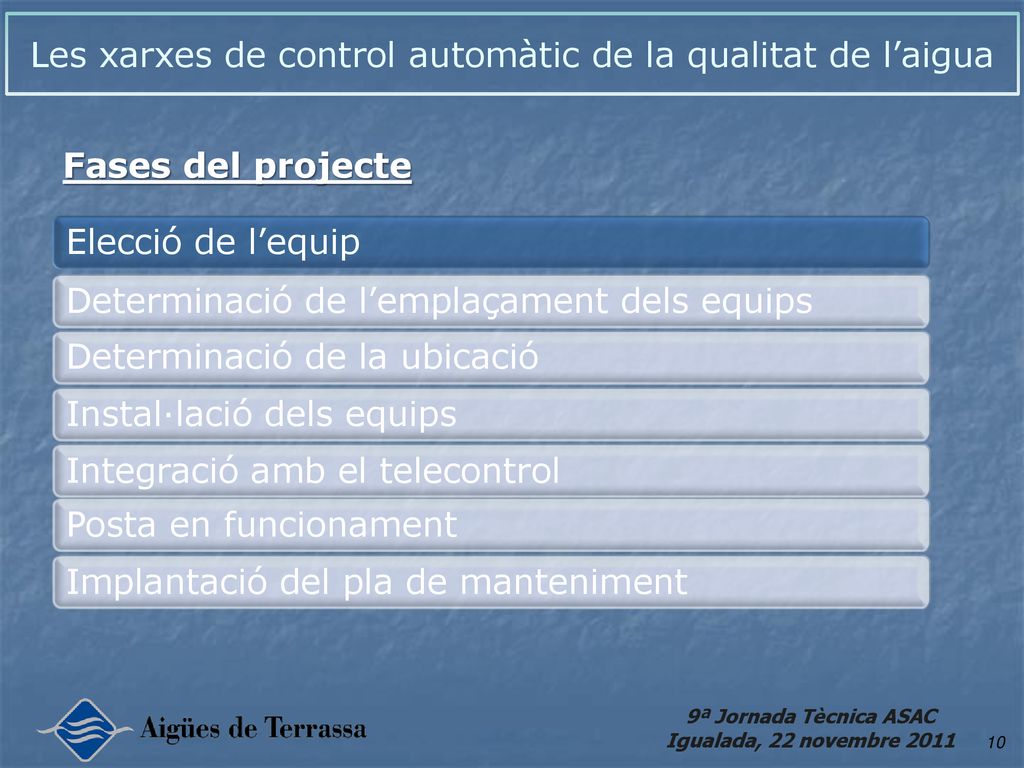 Les xarxes de control automàtic de la qualitat de l’aigua

Fases del projecte

Elecció de l’equip

Determinació de l’emplaçament dels equips

Determinació de la ubicació

Instal·lació dels equips

Integració amb el telecontrol

Posta en funcionament

Implantació del pla de manteniment

Aigües de Terrassa

9ª Jornada Tècnica ASAC
Igualada, 22 novembre 2011

10